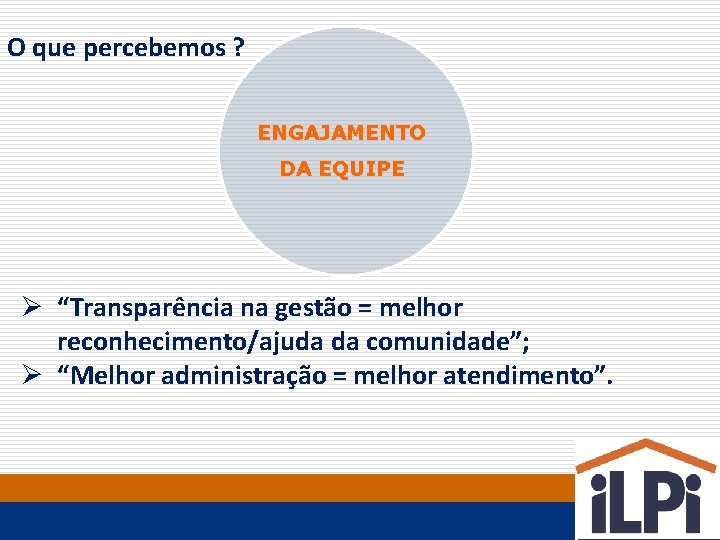 O que percebemos ?

ENGAJAMENTO
DA EQUIPE

➢ “Transparência na gestão = melhor reconhecimento/ajuda da comunidade”;
➢ “Melhor administração = melhor atendimento”.

iLPi